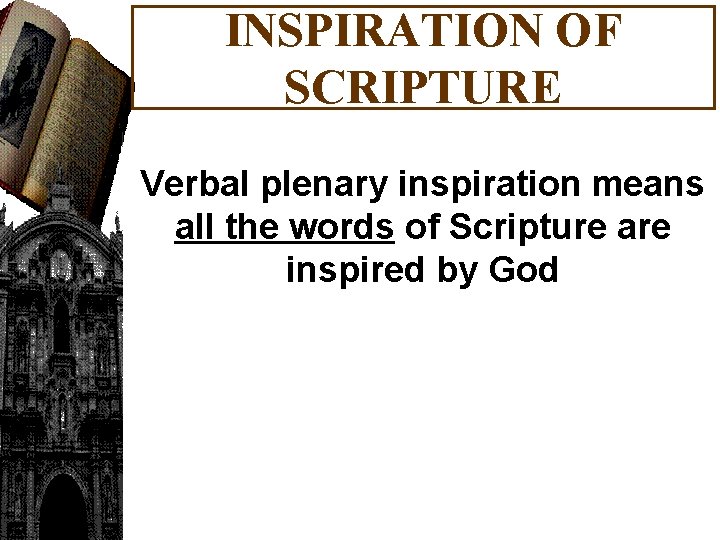 INSPIRATION OF SCRIPTURE

Verbal plenary inspiration means all the words of Scripture are inspired by God